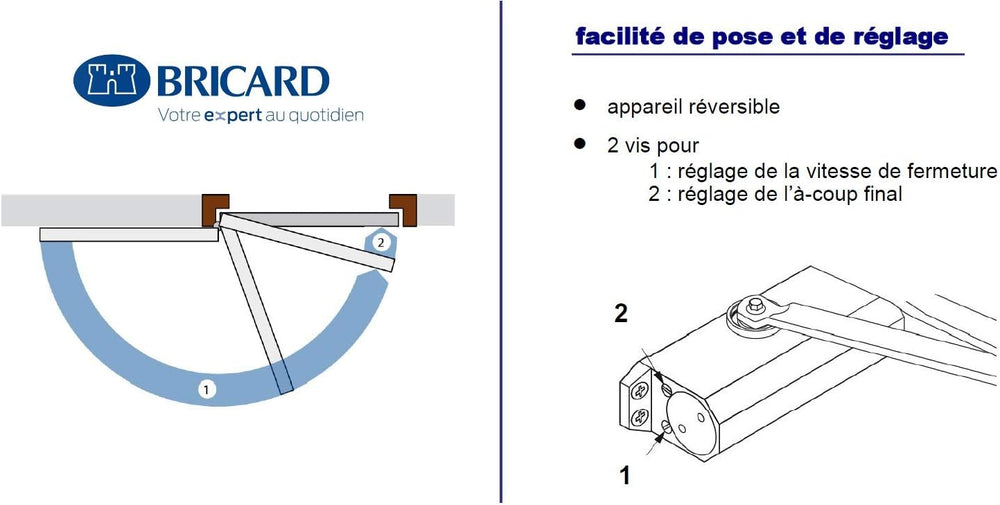 BRICARD
Votre expert au quotidien

2

1

facilité de pose et de réglage

• appareil réversible

• 2 vis pour
1 : réglage de la vitesse de fermeture
2 : réglage de l'à-coup final

2

1